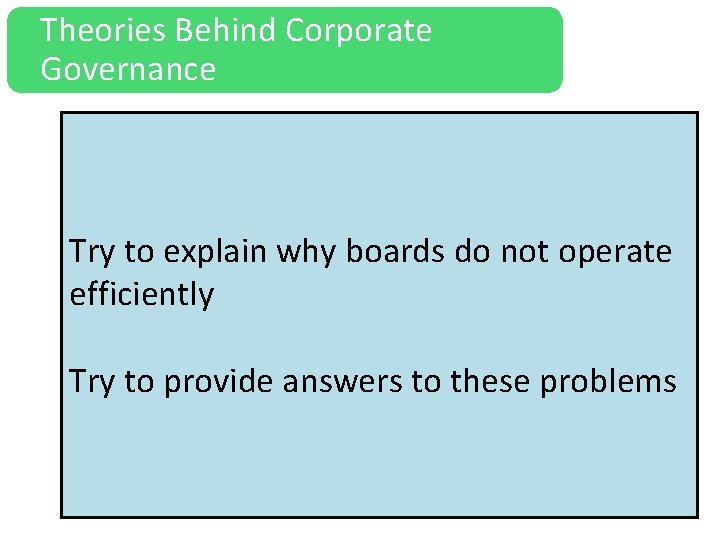 Theories Behind Corporate Governance

Try to explain why boards do not operate efficiently

Try to provide answers to these problems